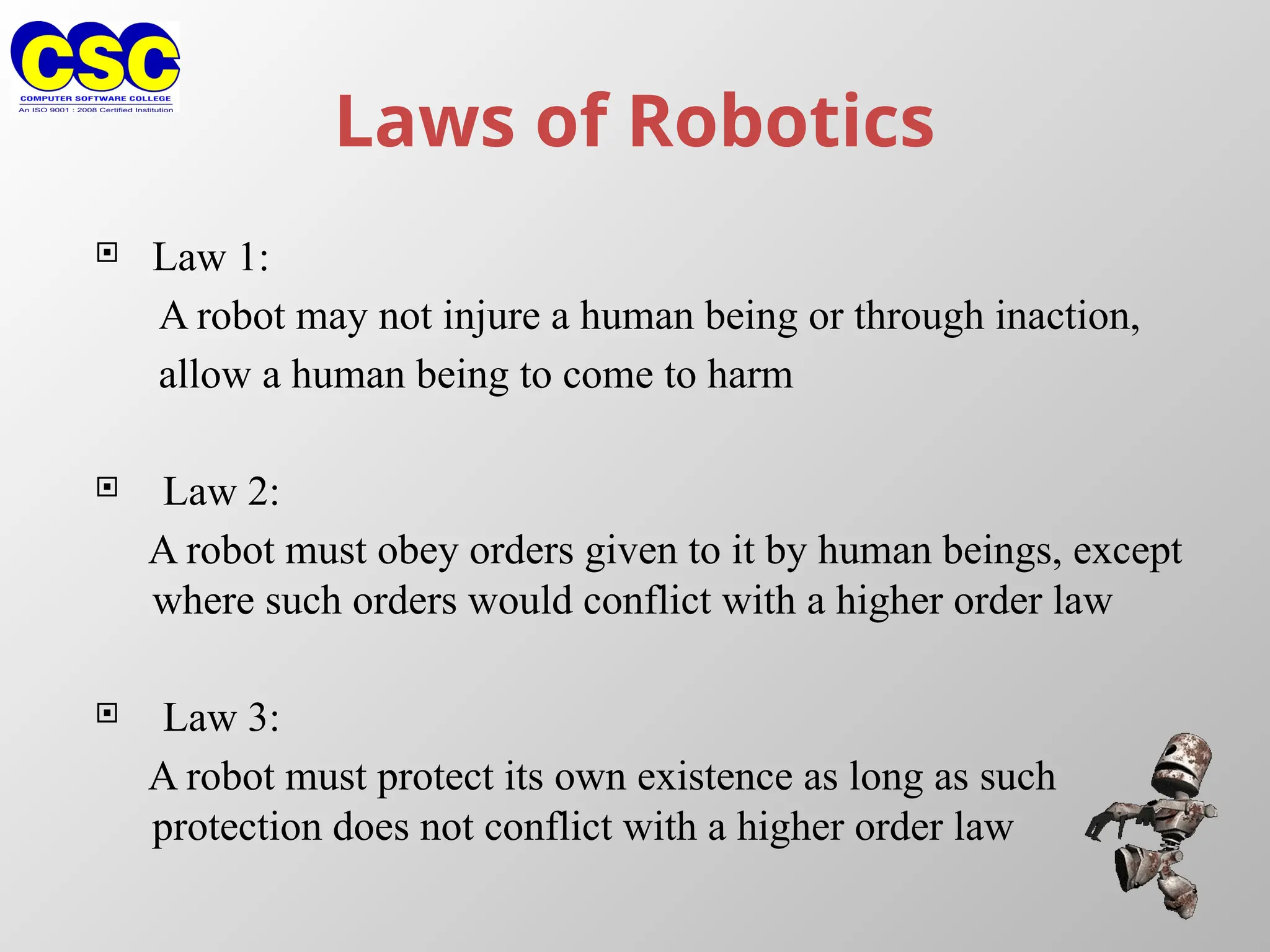 CSC
COMPUTER SOFTWARE COLLEGE
An ISO 9001 : 2008 Certified Institution

Laws of Robotics

Law 1:
A robot may not injure a human being or through inaction, allow a human being to come to harm

Law 2:
A robot must obey orders given to it by human beings, except where such orders would conflict with a higher order law

Law 3:
A robot must protect its own existence as long as such protection does not conflict with a higher order law